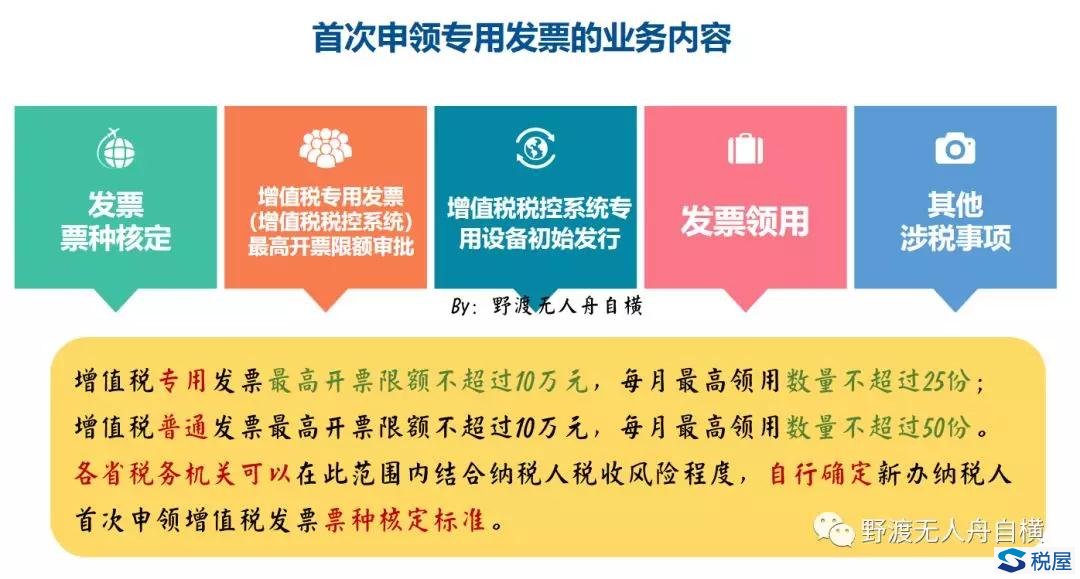 首次申领专用发票的业务内容

发票
票种核定

增值税专用发票
(增值税税控系统)
最高开票限额审批

增值税税控系统专用设备初始发行

发票领用

其他
涉税事项

By: 野渡无人舟自横

增值税专用发票最高开票限额不超过10万元，每月最高领用数量不超过25份；
增值税普通发票最高开票限额不超过10万元，每月最高领用数量不超过50份。
各省税务机关可以在此范围内结合纳税人税收风险程度，自行确定新办纳税人首次申领增值税发票票种核定标准。

野渡无人舟自横

税屋